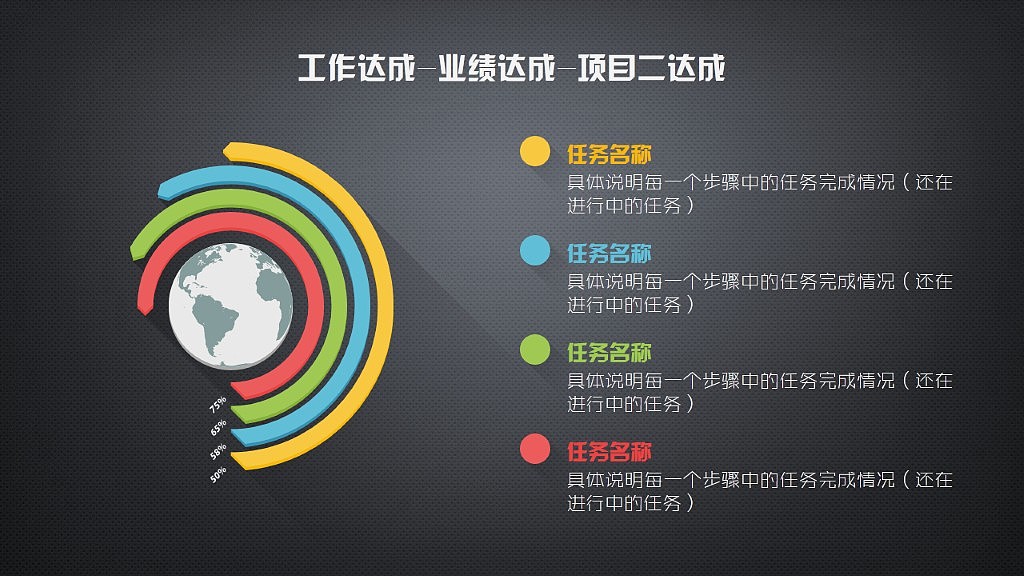 工作达成—业绩达成—项目二达成

75%
65%
58%
50%

任务名称
具体说明每一个步骤中的任务完成情况（还在进行中的任务）

任务名称
具体说明每一个步骤中的任务完成情况（还在进行中的任务）

任务名称
具体说明每一个步骤中的任务完成情况（还在进行中的任务）

任务名称
具体说明每一个步骤中的任务完成情况（还在进行中的任务）